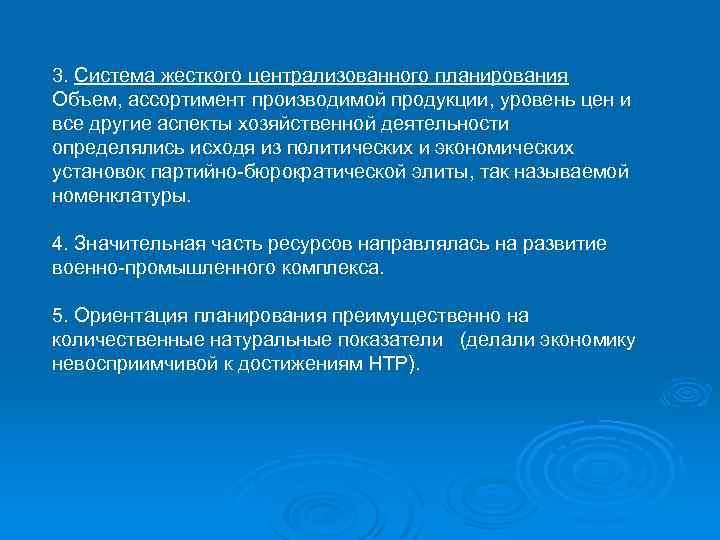 3. Система жесткого централизованного планирования
Объем, ассортимент производимой продукции, уровень цен и все другие аспекты хозяйственной деятельности определялись исходя из политических и экономических установок партийно-бюрократической элиты, так называемой номенклатуры.

4. Значительная часть ресурсов направлялась на развитие военно-промышленного комплекса.

5. Ориентация планирования преимущественно на количественные натуральные показатели (делали экономику невосприимчивой к достижениям НТР).